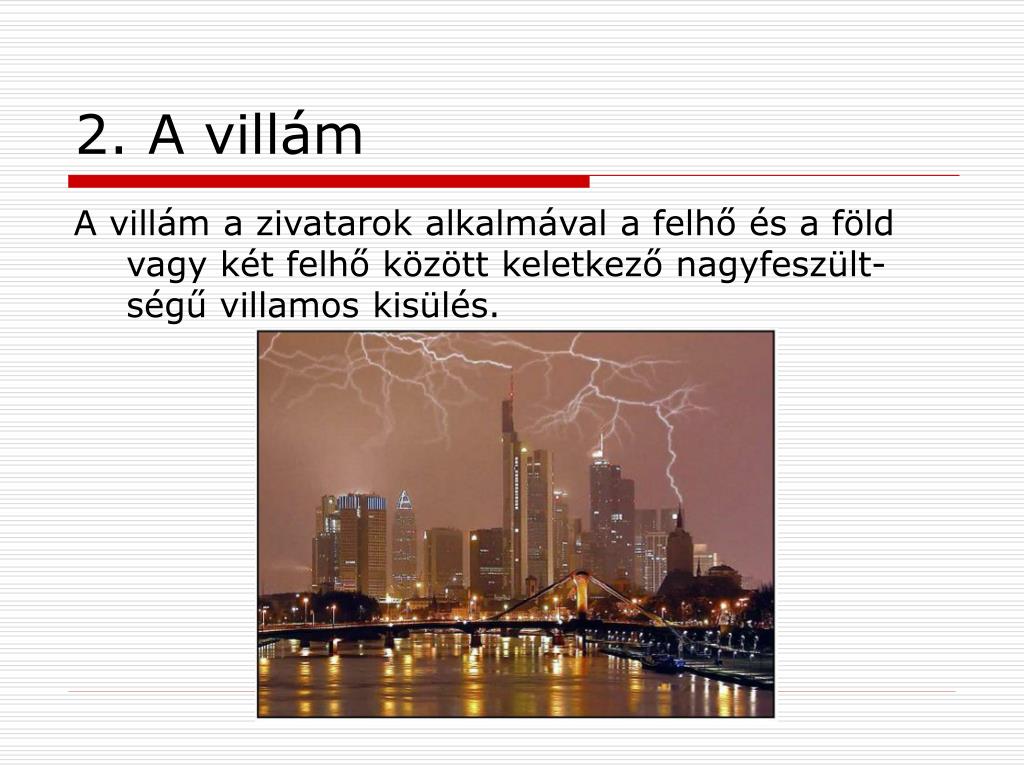 2. A villám

A villám a zivatarok alkalmával a felhő és a föld vagy két felhő között keletkező nagyfeszültségű villamos kisülés.